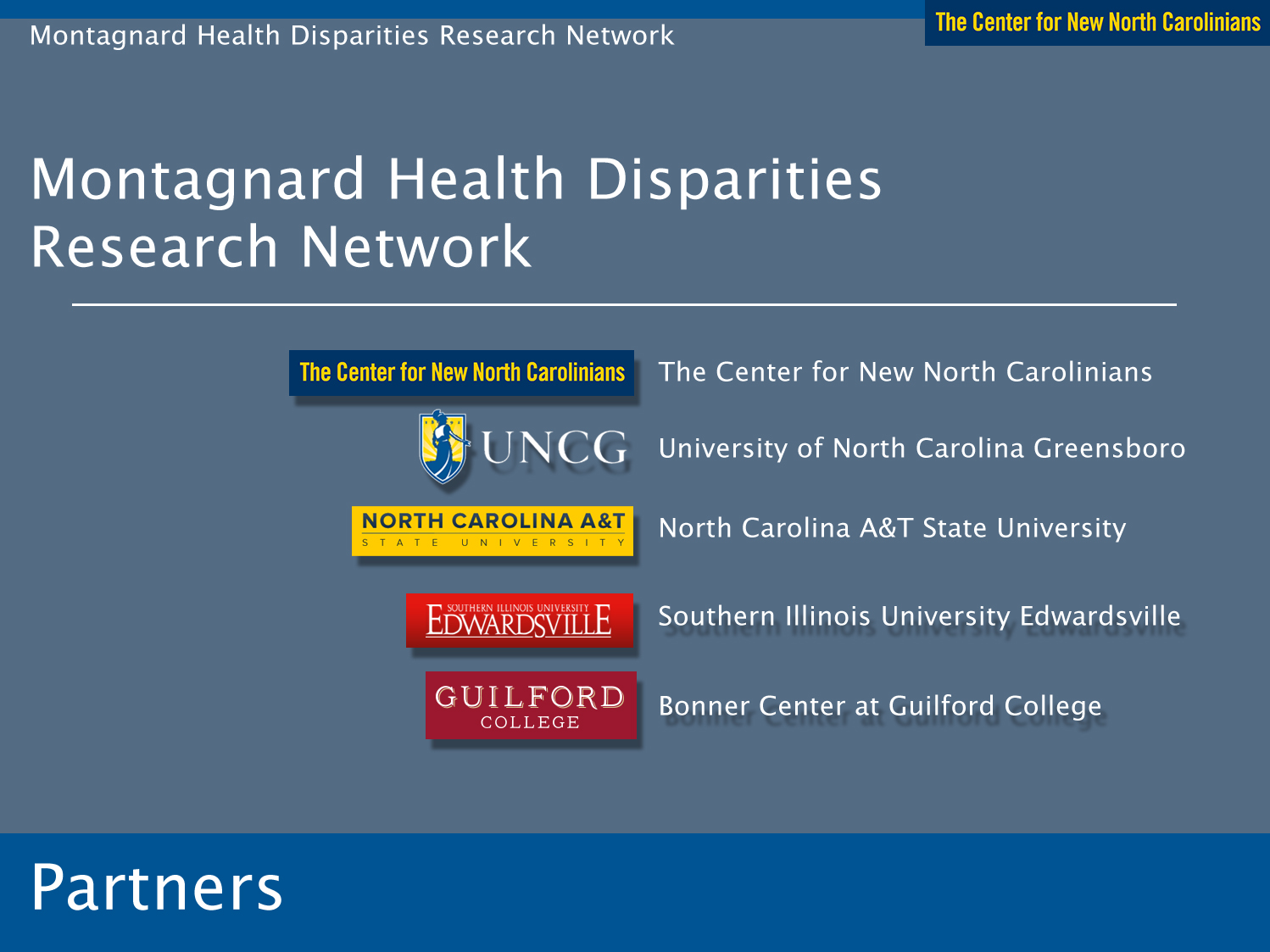 Montagnard Health Disparities Research Network

The Center for New North Carolinians

Montagnard Health Disparities Research Network

The Center for New North Carolinians

The Center for New North Carolinians

UNCG

University of North Carolina Greensboro

NORTH CAROLINA A&T STATE UNIVERSITY

North Carolina A&T State University

SOUTHERN ILLINOIS UNIVERSITY EDWARDSVILLE

Southern Illinois University Edwardsville

GUILFORD COLLEGE

Bonner Center at Guilford College

Partners